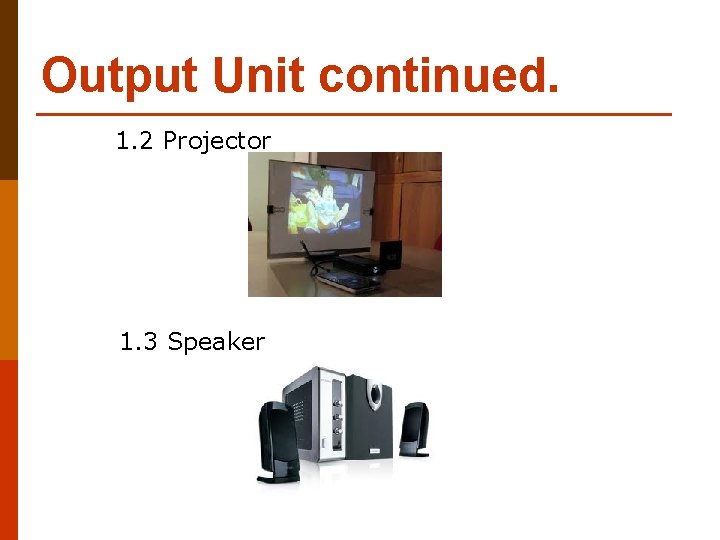 Output Unit continued.

1.2 Projector

1.3 Speaker